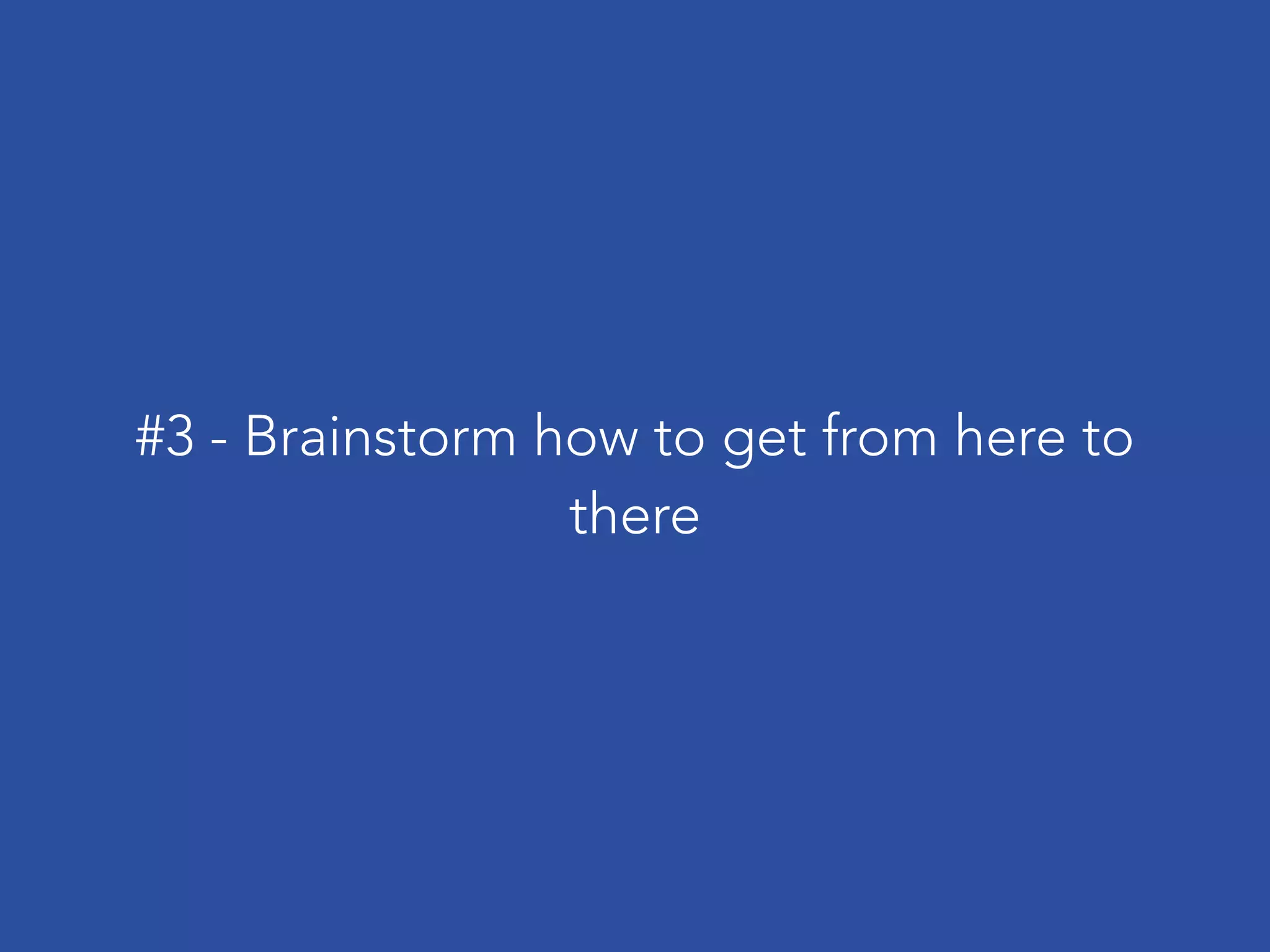 #3 - Brainstorm how to get from here to there